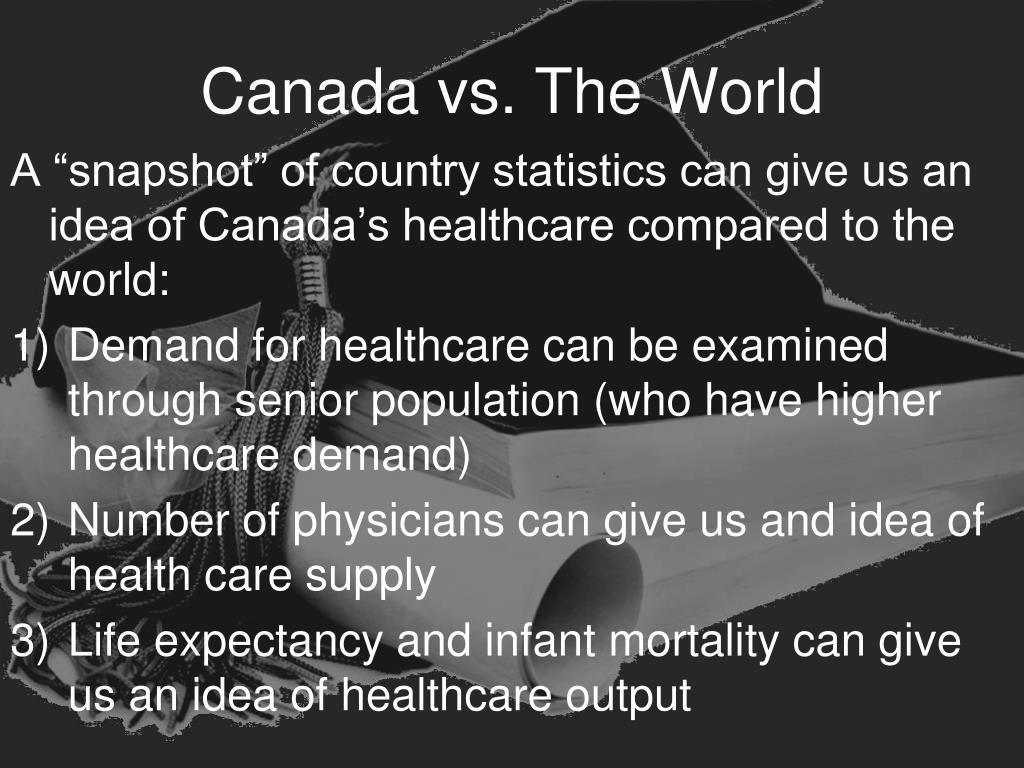 Canada vs. The World

A “snapshot” of country statistics can give us an idea of Canada’s healthcare compared to the world:

1) Demand for healthcare can be examined through senior population (who have higher healthcare demand)

2) Number of physicians can give us and idea of health care supply

3) Life expectancy and infant mortality can give us an idea of healthcare output